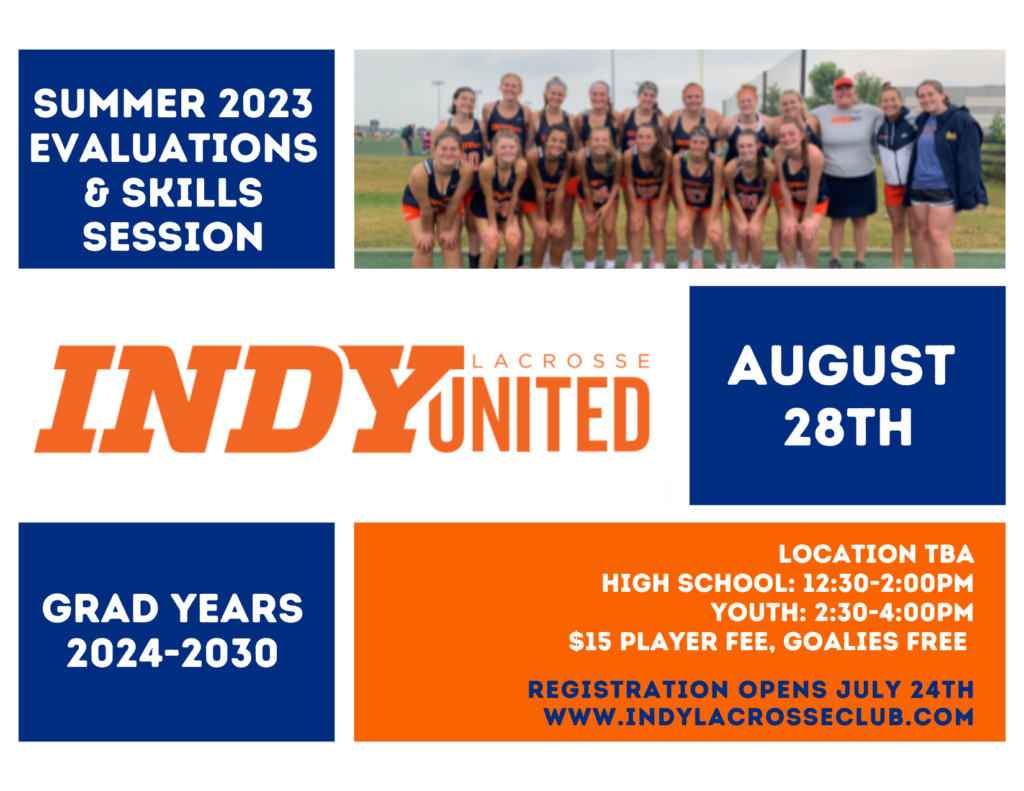 SUMMER 2023 EVALUATIONS & SKILLS SESSION

INDY LACROSSE UNITED

AUGUST 28TH

GRAD YEARS 2024-2030

LOCATION TBA
HIGH SCHOOL: 12:30-2:00PM
YOUTH: 2:30-4:00PM
$15 PLAYER FEE, GOALIES FREE

REGISTRATION OPENS JULY 24TH
WWW.INDYLACROSSECLUB.COM